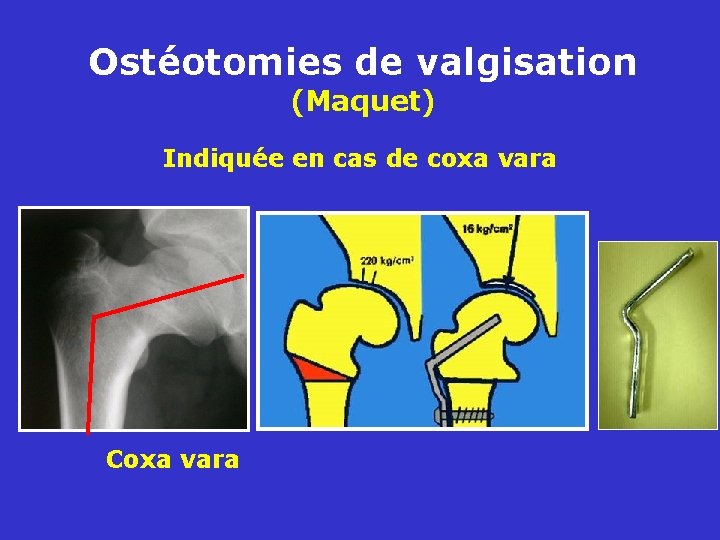 Ostéotomies de valgisation
(Maquet)

Indiquée en cas de coxa vara

220 kg/cm²

16 kg/cm²

Coxa vara